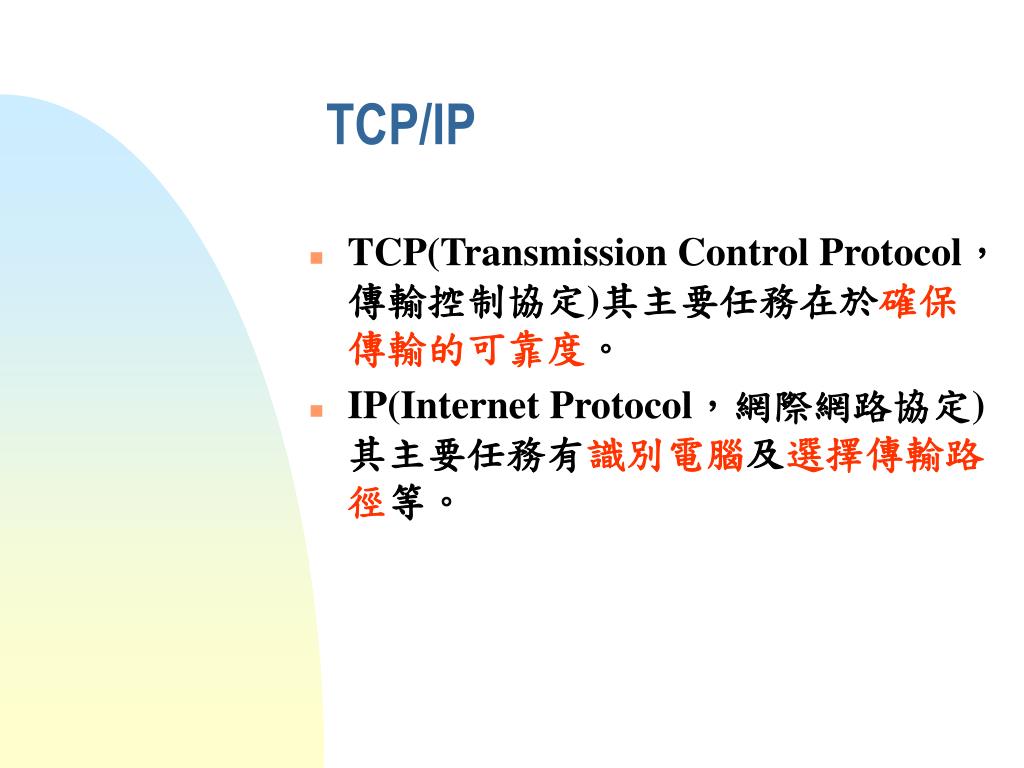 TCP/IP

TCP(Transmission Control Protocol，傳輸控制協定)其主要任務在於確保傳輸的可靠度。

IP(Internet Protocol，網際網路協定)其主要任務有識別電腦及選擇傳輸路徑等。